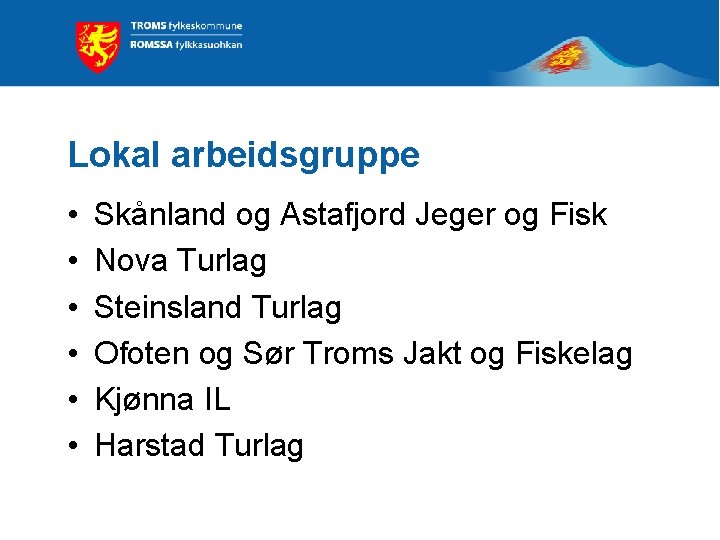 TROMS fylkeskommune
ROMSSA fylkkasuohkan

Lokal arbeidsgruppe

• Skånland og Astafjord Jeger og Fisk
• Nova Turlag
• Steinsland Turlag
• Ofoten og Sør Troms Jakt og Fiskelag
• Kjønna IL
• Harstad Turlag